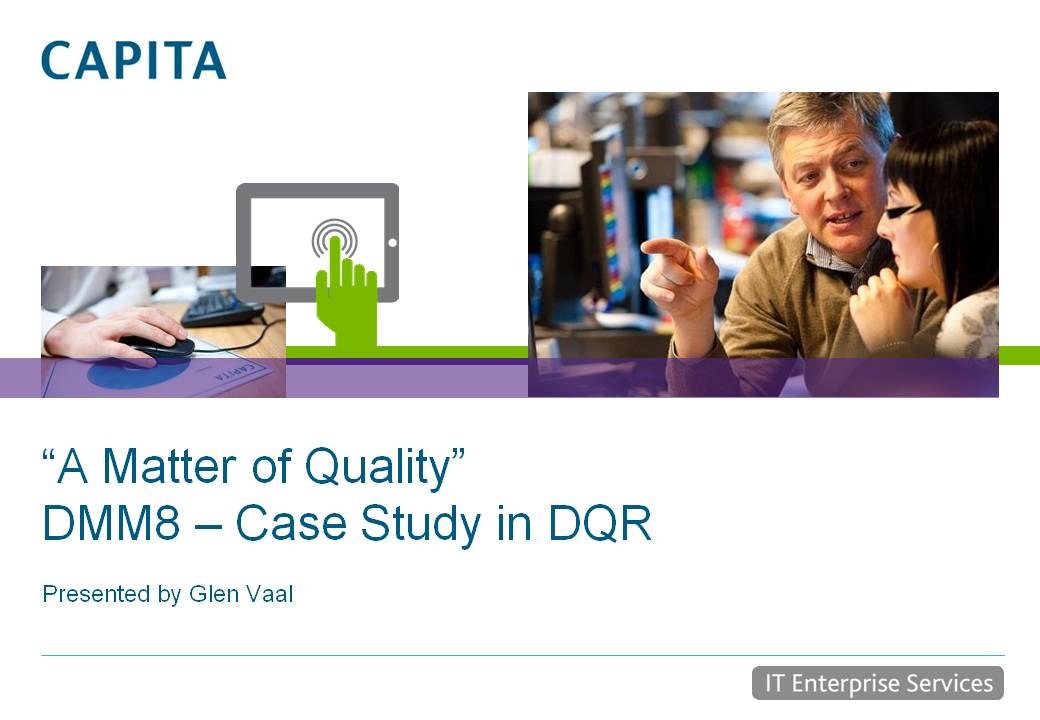 CAPITA

CAPITA

“A Matter of Quality”
DMM8 – Case Study in DQR

Presented by Glen Vaal

IT Enterprise Services